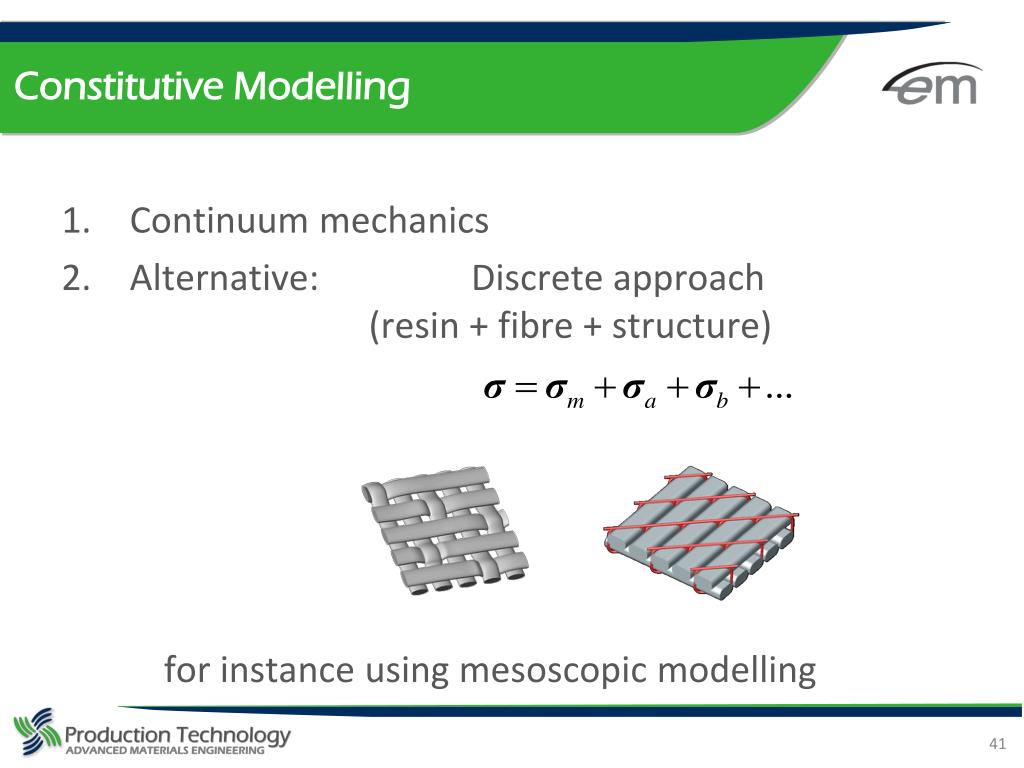 Constitutive Modelling

em

1. Continuum mechanics
2. Alternative: Discrete approach (resin + fibre + structure)

$\boldsymbol{\sigma} = \boldsymbol{\sigma}_m + \boldsymbol{\sigma}_a + \boldsymbol{\sigma}_b + \ldots$

for instance using mesoscopic modelling

Production Technology
ADVANCED MATERIALS ENGINEERING

41